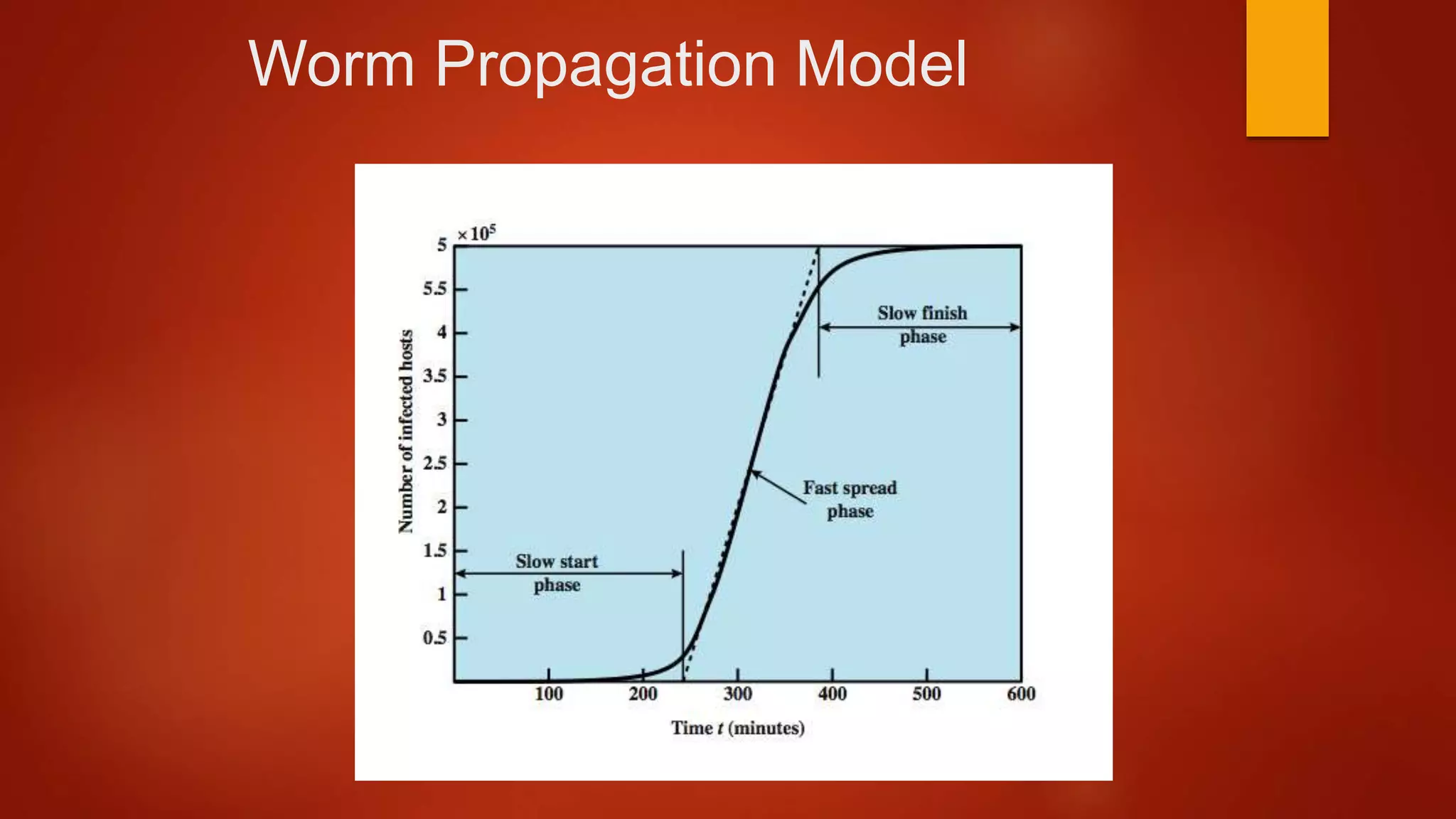 Worm Propagation Model

$\times 10^5$

5

5.5

4

3.5

3

2.5

2

1.5

1

0.5

Number of infected hosts

Slow finish phase

Fast spread phase

Slow start phase

100

200

300

400

500

600

Time $t$ (minutes)